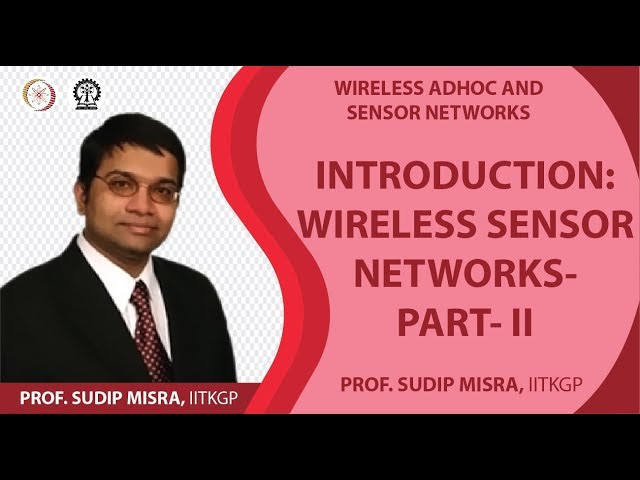 WIRELESS ADHOC AND SENSOR NETWORKS

INTRODUCTION: WIRELESS SENSOR NETWORKS- PART- II

PROF. SUDIP MISRA, IITKGP

PROF. SUDIP MISRA, IITKGP